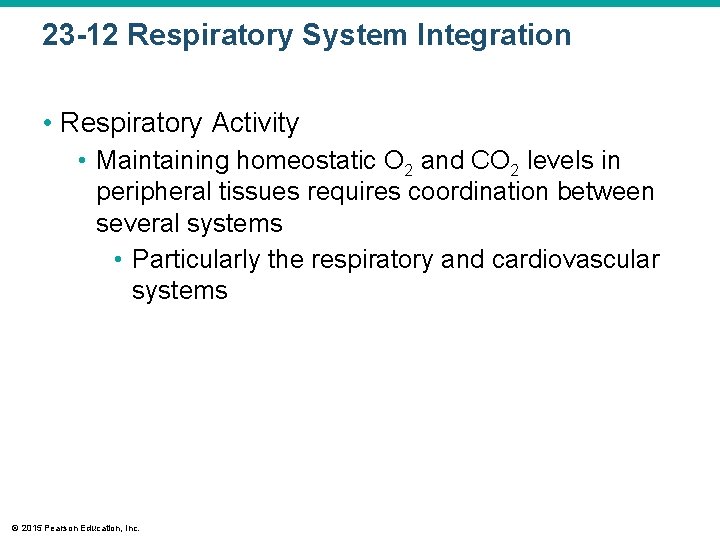 23-12 Respiratory System Integration

• Respiratory Activity

• Maintaining homeostatic $O_2$ and $CO_2$ levels in peripheral tissues requires coordination between several systems

• Particularly the respiratory and cardiovascular systems

© 2015 Pearson Education, Inc.